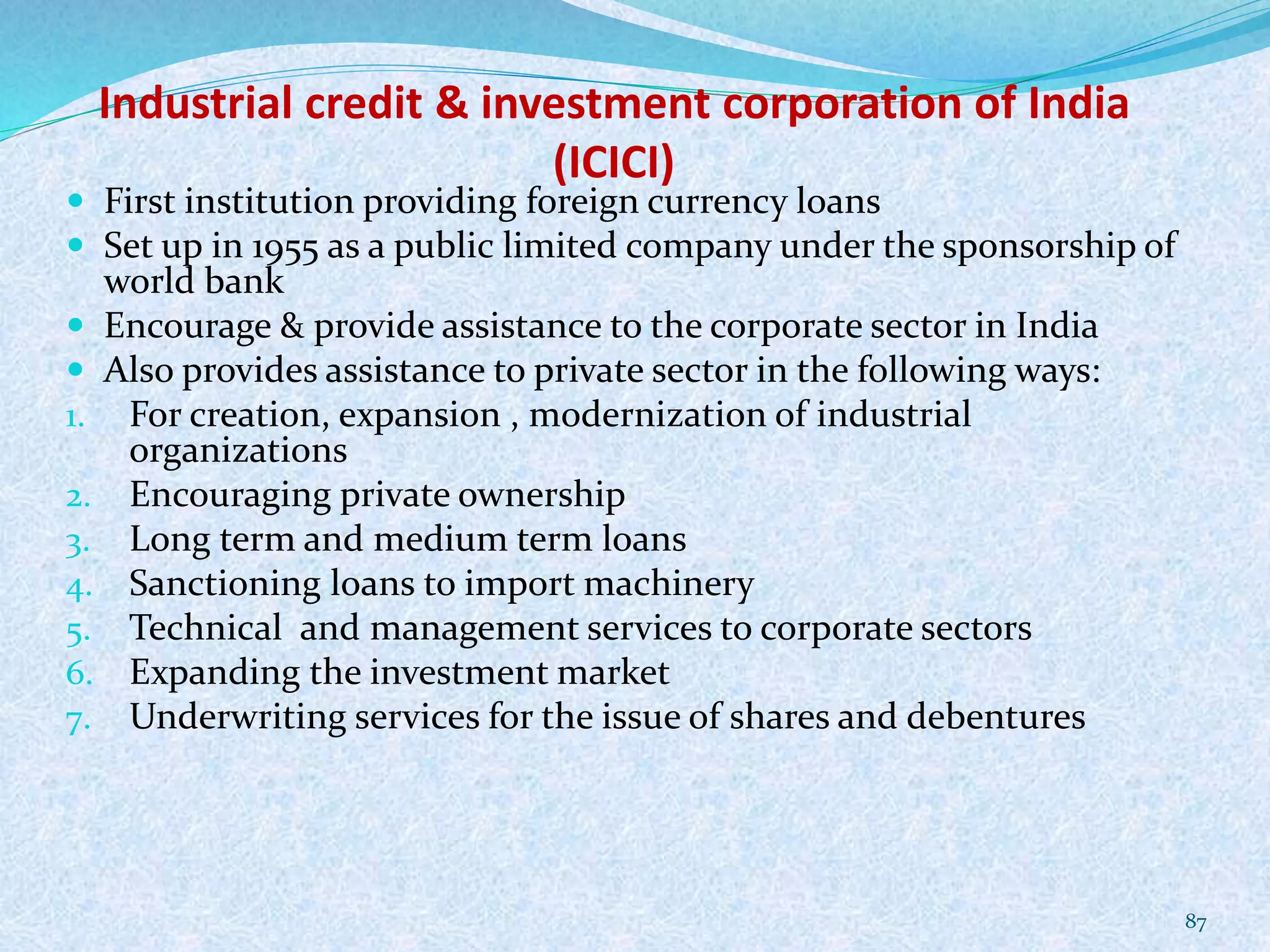 Industrial credit & investment corporation of India (ICICI)

- First institution providing foreign currency loans
- Set up in 1955 as a public limited company under the sponsorship of world bank
- Encourage & provide assistance to the corporate sector in India
- Also provides assistance to private sector in the following ways:

1. For creation, expansion , modernization of industrial organizations
2. Encouraging private ownership
3. Long term and medium term loans
4. Sanctioning loans to import machinery
5. Technical and management services to corporate sectors
6. Expanding the investment market
7. Underwriting services for the issue of shares and debentures

87